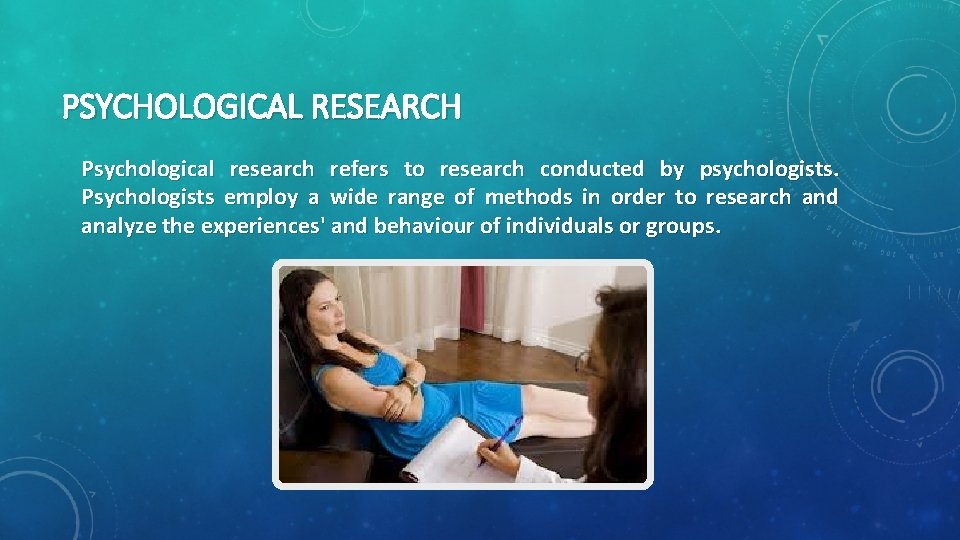 PSYCHOLOGICAL RESEARCH

Psychological research refers to research conducted by psychologists. Psychologists employ a wide range of methods in order to research and analyze the experiences' and behaviour of individuals or groups.